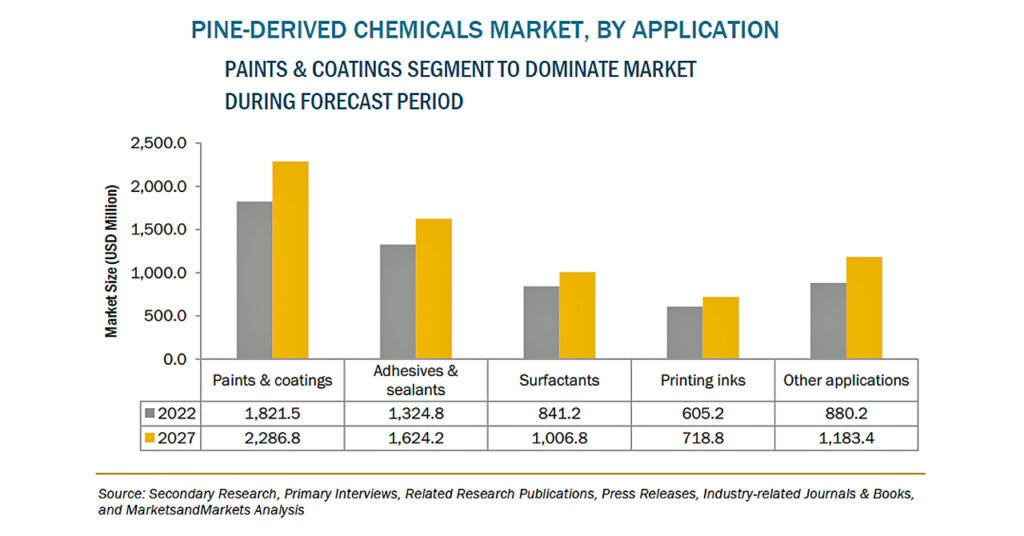 PINE-DERIVED CHEMICALS MARKET, BY APPLICATION

PAINTS & COATINGS SEGMENT TO DOMINATE MARKET DURING FORECAST PERIOD

Market Size (USD Million)

2,500.0
2,000.0
1,500.0
1,000.0
500.0
0.0

| | Paints & coatings | Adhesives & sealants | Surfactants | Printing inks | Other applications |
|---|---|---|---|---|---|
| 2022 | 1,821.5 | 1,324.8 | 841.2 | 605.2 | 880.2 |
| 2027 | 2,286.8 | 1,624.2 | 1,006.8 | 718.8 | 1,183.4 |

Source: Secondary Research, Primary Interviews, Related Research Publications, Press Releases, Industry-related Journals & Books, and MarketsandMarkets Analysis